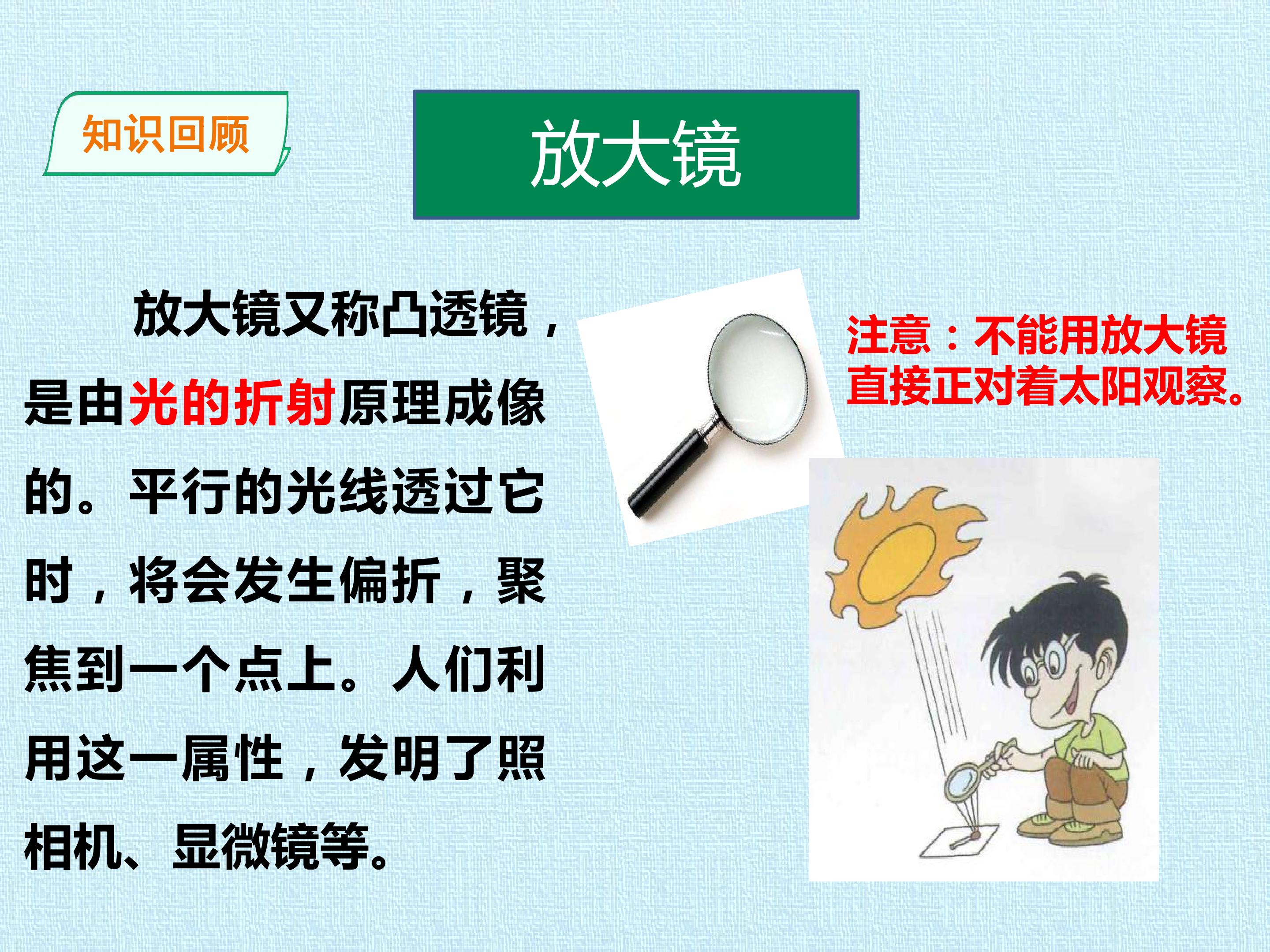 知识回顾

放大镜

放大镜又称凸透镜，是由光的折射原理成像的。平行的光线透过它时，将会发生偏折，聚焦到一个点上。人们利用这一属性，发明了照相机、显微镜等。

注意：不能用放大镜直接正对着太阳观察。